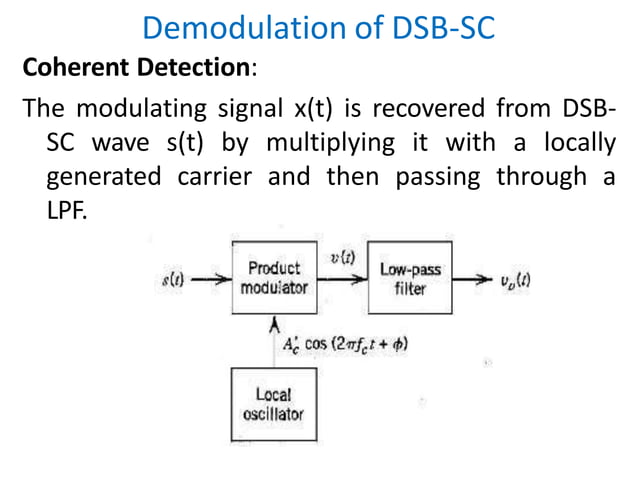 Demodulation of DSB-SC

**Coherent Detection**:

The modulating signal x(t) is recovered from DSB-SC wave s(t) by multiplying it with a locally generated carrier and then passing through a LPF.

$s(t)$
Product modulator
$v(t)$
Low-pass filter
$v_o(t)$
$A_c' \cos(2\pi f_c t + \phi)$
Local oscillator